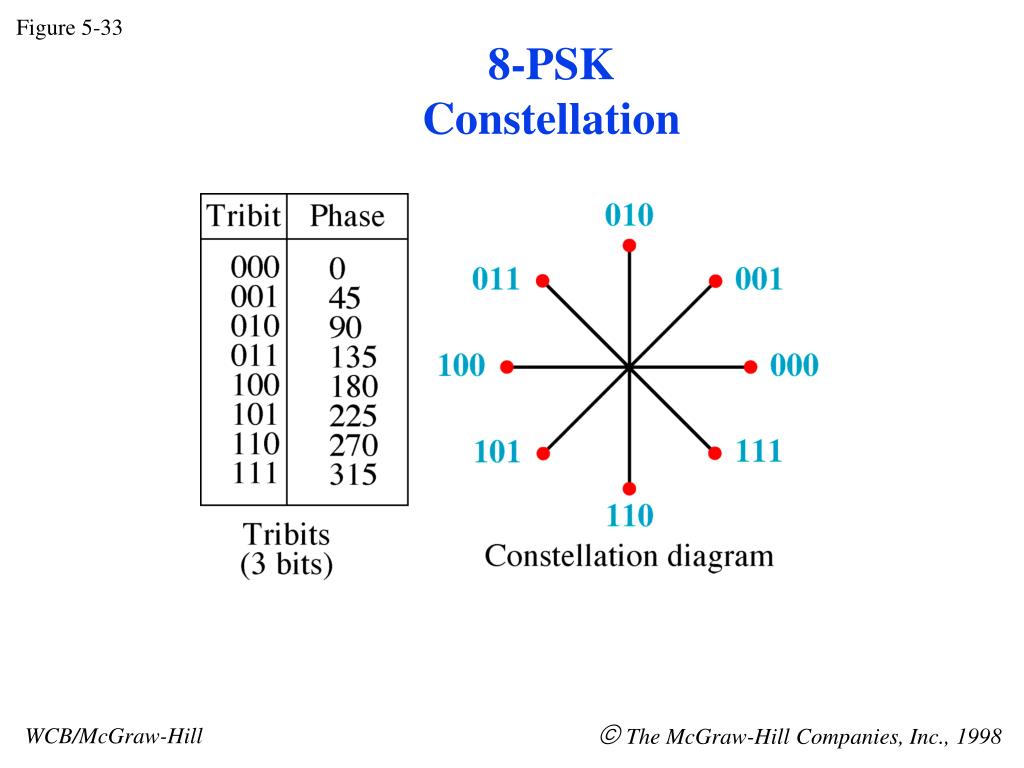 Figure 5-33

8-PSK
Constellation

| Tribit | Phase |
|---|---|
| 000 | 0 |
| 001 | 45 |
| 010 | 90 |
| 011 | 135 |
| 100 | 180 |
| 101 | 225 |
| 110 | 270 |
| 111 | 315 |

Tribits
(3 bits)

010
011
001
100
000
101
111
110
Constellation diagram

WCB/McGraw-Hill

© The McGraw-Hill Companies, Inc., 1998